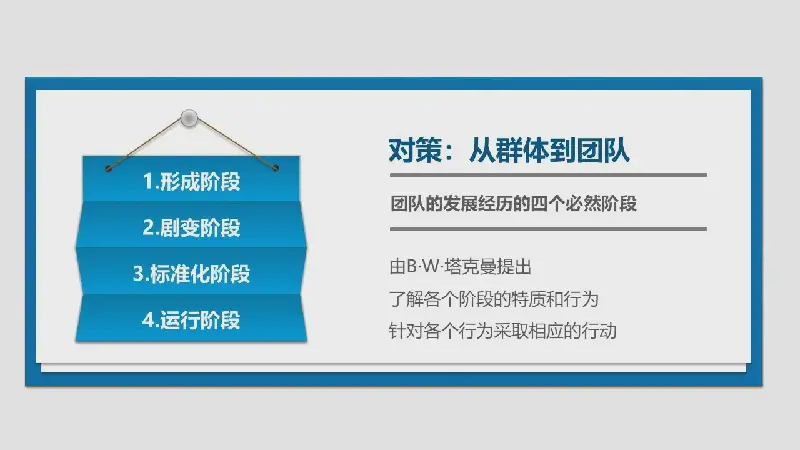 1.形成阶段
2.剧变阶段
3.标准化阶段
4.运行阶段

对策：从群体到团队

团队的发展经历的四个必然阶段

由B·W·塔克曼提出
了解各个阶段的特质和行为
针对各个行为采取相应的行动